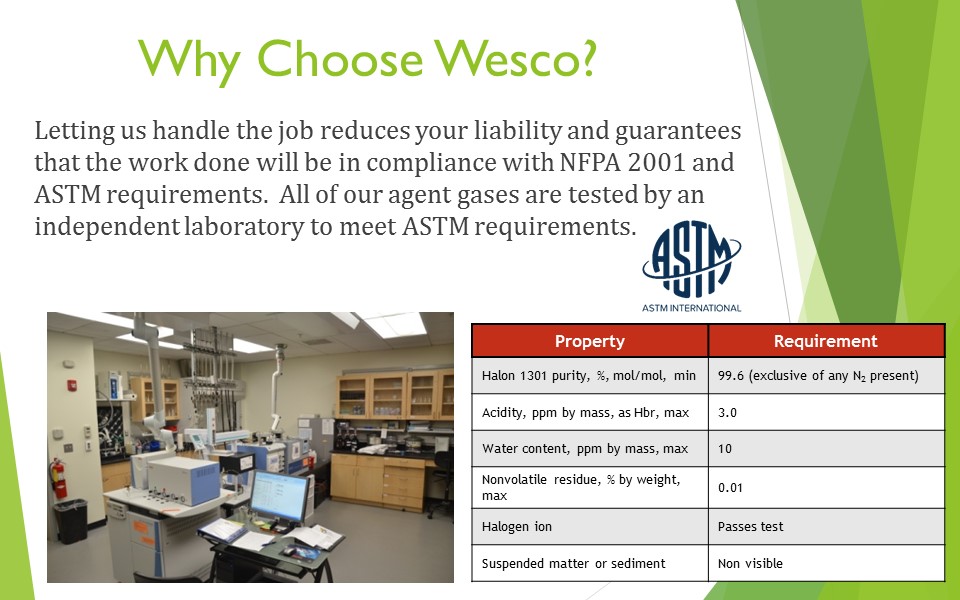 Why Choose Wesco?

Letting us handle the job reduces your liability and guarantees that the work done will be in compliance with NFPA 2001 and ASTM requirements. All of our agent gases are tested by an independent laboratory to meet ASTM requirements.

ASTM
ASTM INTERNATIONAL

| Property | Requirement |
|---|---|
| Halon 1301 purity, %, mol/mol, min | 99.6 (exclusive of any $N_2$ present) |
| Acidity, ppm by mass, as Hbr, max | 3.0 |
| Water content, ppm by mass, max | 10 |
| Nonvolatile residue, % by weight, max | 0.01 |
| Halogen ion | Passes test |
| Suspended matter or sediment | Non visible |